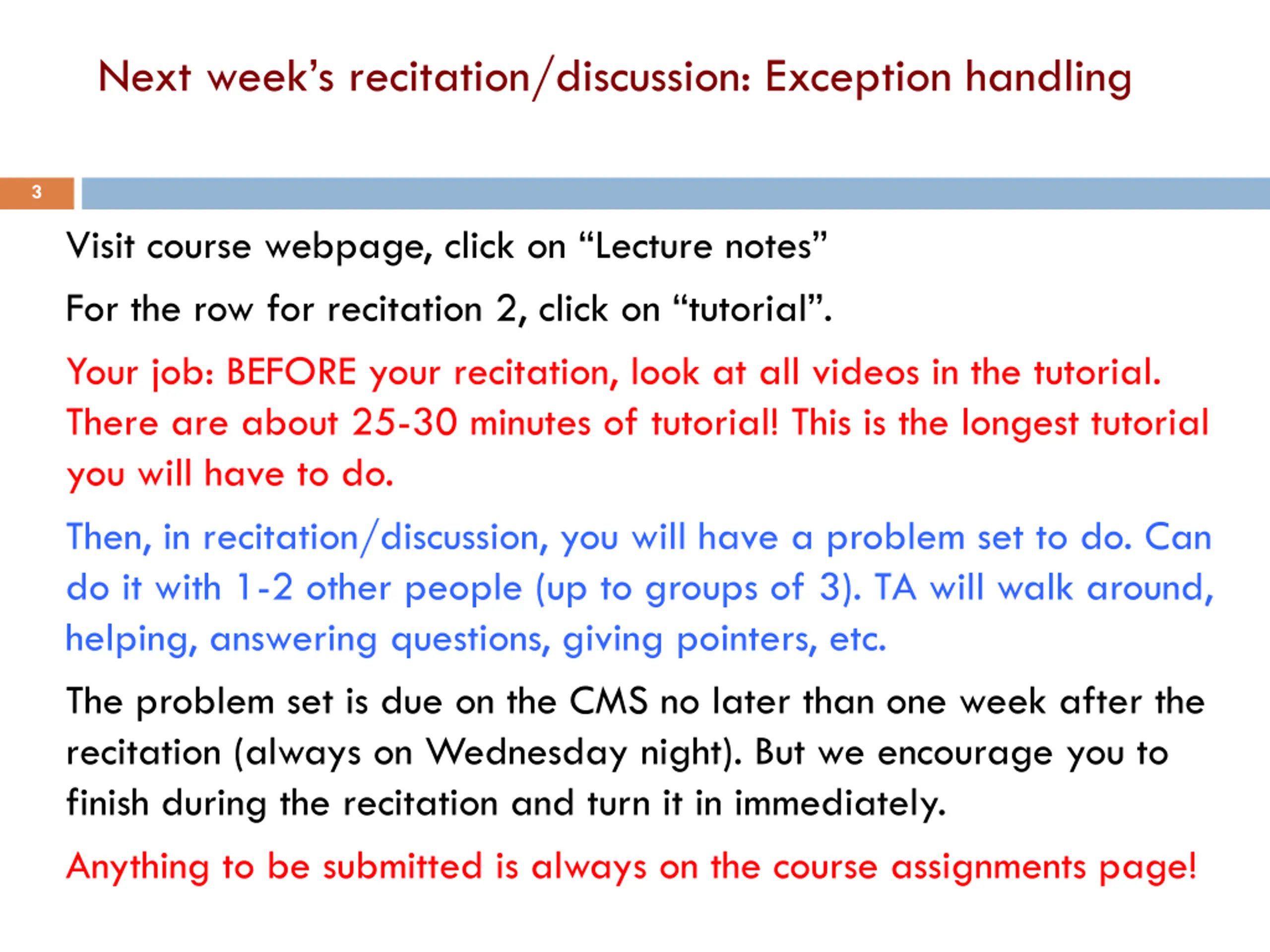 Next week's recitation/discussion: Exception handling

3

Visit course webpage, click on "Lecture notes"

For the row for recitation 2, click on "tutorial".

Your job: BEFORE your recitation, look at all videos in the tutorial. There are about 25-30 minutes of tutorial! This is the longest tutorial you will have to do.

Then, in recitation/discussion, you will have a problem set to do. Can do it with 1-2 other people (up to groups of 3). TA will walk around, helping, answering questions, giving pointers, etc.

The problem set is due on the CMS no later than one week after the recitation (always on Wednesday night). But we encourage you to finish during the recitation and turn it in immediately.

Anything to be submitted is always on the course assignments page!